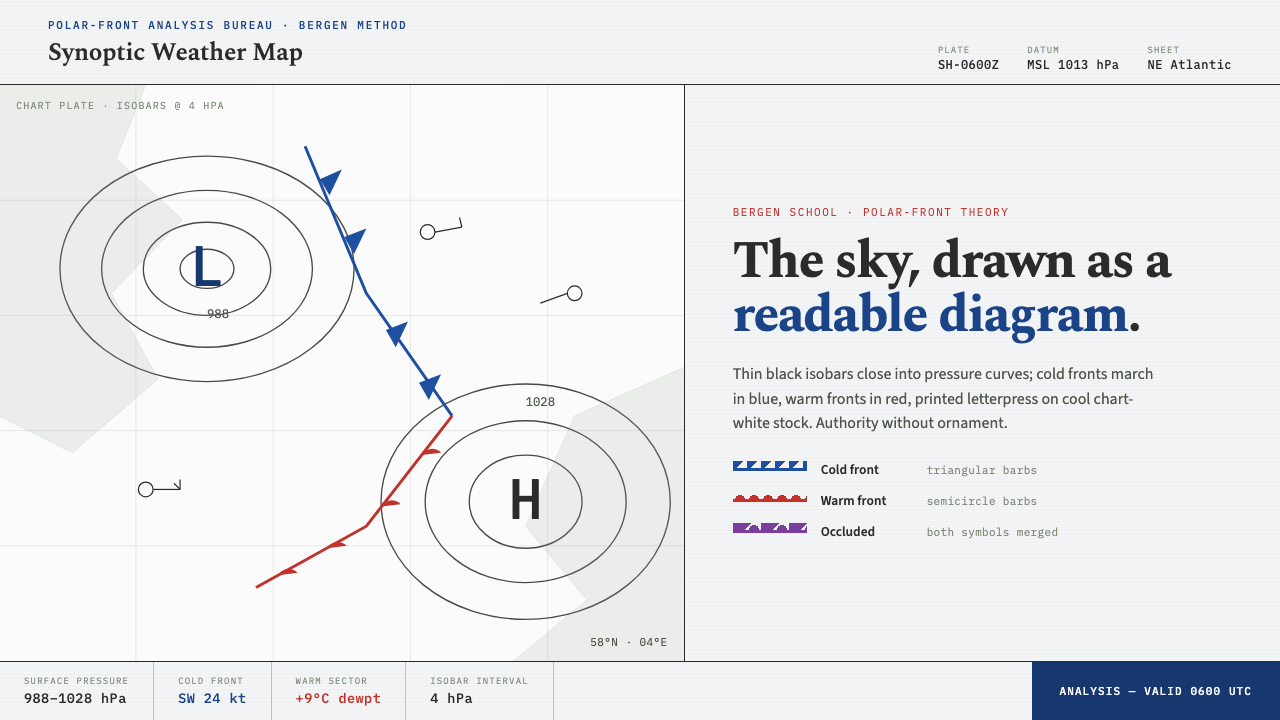 POLAR-FRONT ANALYSIS BUREAU · BERGEN METHOD
Synoptic Weather Map

PLATE
SH-0600Z

DATUM
MSL 1013 hPa

SHEET
NE Atlantic

CHART PLATE · ISOBARS @ 4 HPA

L
988

1028
H

58°N · 04°E

BERGEN SCHOOL · POLAR-FRONT THEORY

The sky, drawn as a readable diagram.

Thin black isobars close into pressure curves; cold fronts march in blue, warm fronts in red, printed letterpress on cool chart-white stock. Authority without ornament.

Cold front triangular barbs
Warm front semicircle barbs
Occluded both symbols merged

SURFACE PRESSURE
988–1028 hPa

COLD FRONT
SW 24 kt

WARM SECTOR
+9°C dewpt

ISOBAR INTERVAL
4 hPa

ANALYSIS — VALID 0600 UTC